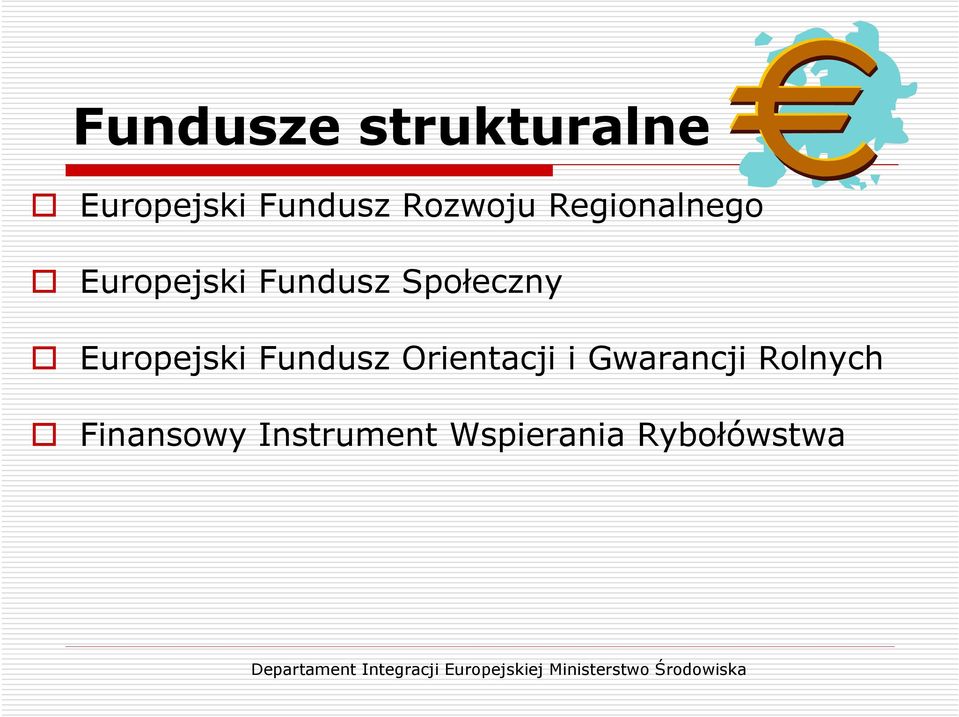 Fundusze strukturalne

Europejski Fundusz Rozwoju Regionalnego

Europejski Fundusz Społeczny

Europejski Fundusz Orientacji i Gwarancji Rolnych

Finansowy Instrument Wspierania Rybołówstwa

Departament Integracji Europejskiej Ministerstwo Środowiska